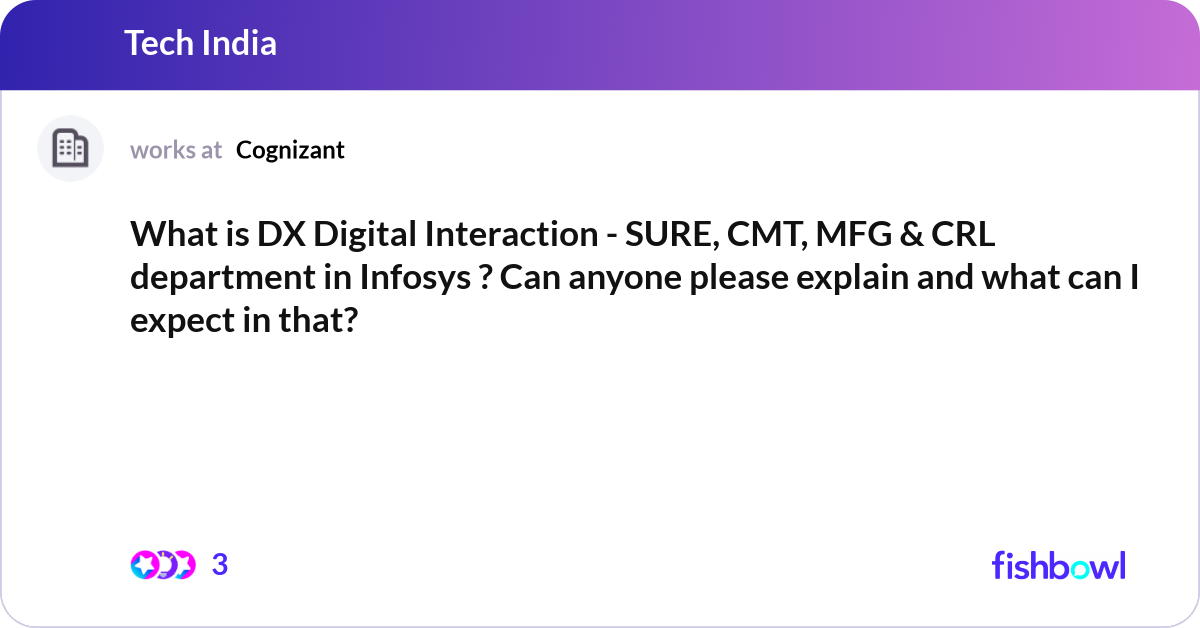 Tech India

works at Cognizant

What is DX Digital Interaction - SURE, CMT, MFG & CRL department in Infosys ? Can anyone please explain and what can I expect in that?

3

fishbowl